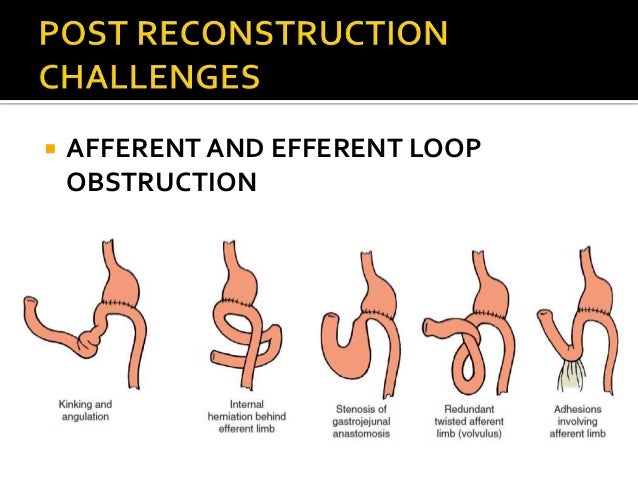 POST RECONSTRUCTION CHALLENGES

AFFERENT AND EFFERENT LOOP OBSTRUCTION

Kinking and angulation

Internal herniation behind efferent limb

Stenosis of gastrojejunal anastomosis

Redundant twisted afferent limb (volvulus)

Adhesions involving afferent limb